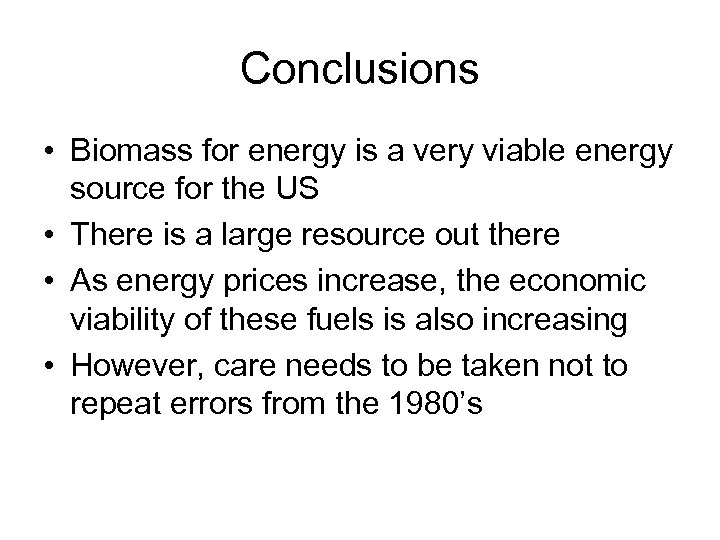 Conclusions

• Biomass for energy is a very viable energy source for the US
• There is a large resource out there
• As energy prices increase, the economic viability of these fuels is also increasing
• However, care needs to be taken not to repeat errors from the 1980’s